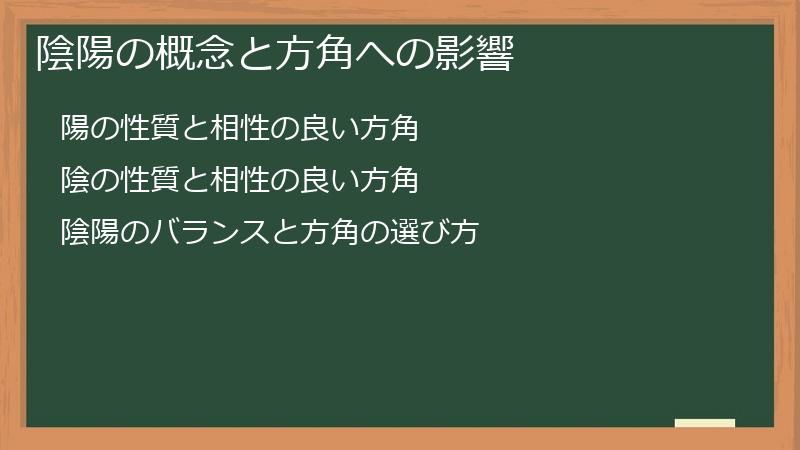 陰陽の概念と方角への影響

陽の性質と相性の良い方角

陰の性質と相性の良い方角

陰陽のバランスと方角の選び方